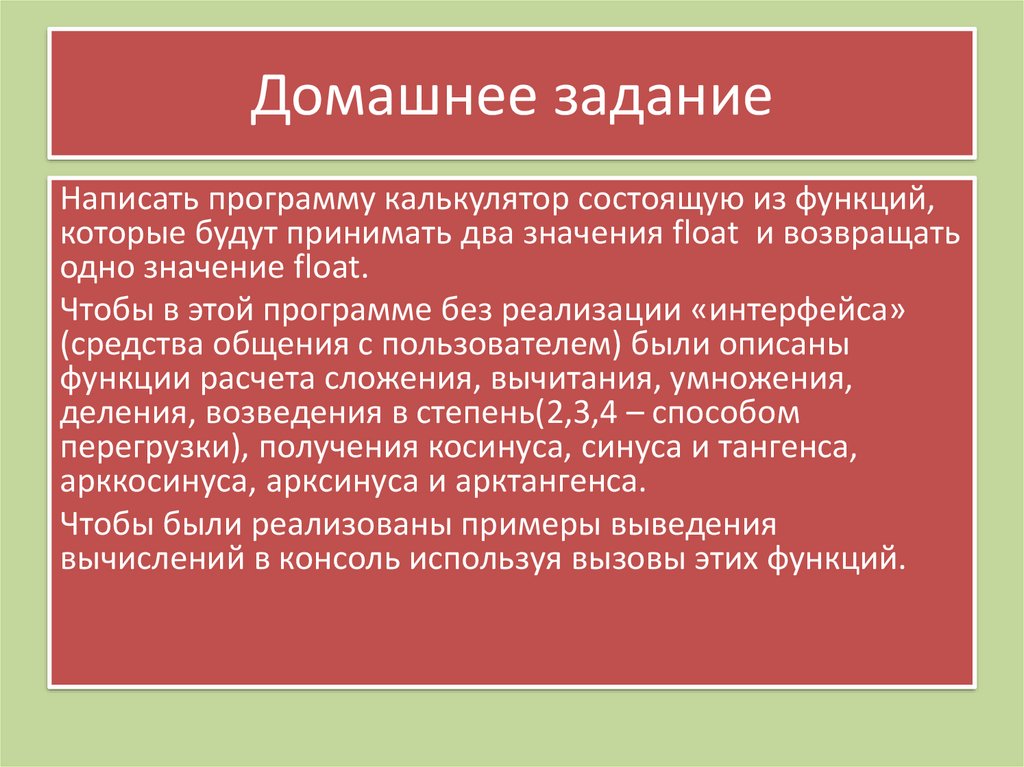 Домашнее задание

Написать программу калькулятор состоящую из функций, которые будут принимать два значения float  и возвращать одно значение float.

Чтобы в этой программе без реализации «интерфейса» (средства общения с пользователем) были описаны функции расчета сложения, вычитания, умножения, деления, возведения в степень(2,3,4 – способом перегрузки), получения косинуса, синуса и тангенса, арккосинуса, арксинуса и арктангенса.

Чтобы были реализованы примеры выведения вычислений в консоль используя вызовы этих функций.